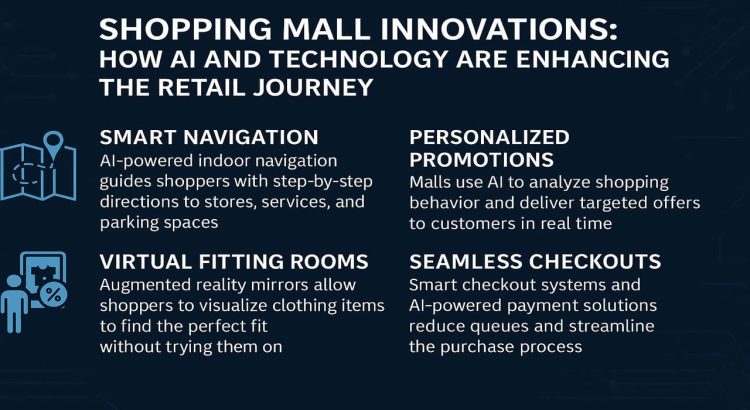 SHOPPING MALL INNOVATIONS:
HOW AI AND TECHNOLOGY ARE ENHANCING THE RETAIL JOURNEY

SMART NAVIGATION
AI-powered indoor navigation guides shoppers with step-by-step directions to stores, services, and parking spaces

VIRTUAL FITTING ROOMS
Augmented reality mirrors allow shoppers to visualize clothing items to find the perfect fit without trying them on

PERSONALIZED PROMOTIONS
Malls use AI to analyze shopping behavior and deliver targeted offers to customers in real time

SEAMLESS CHECKOUTS
Smart checkout systems and AI-powered payment solutions reduce queues and streamline the purchase process